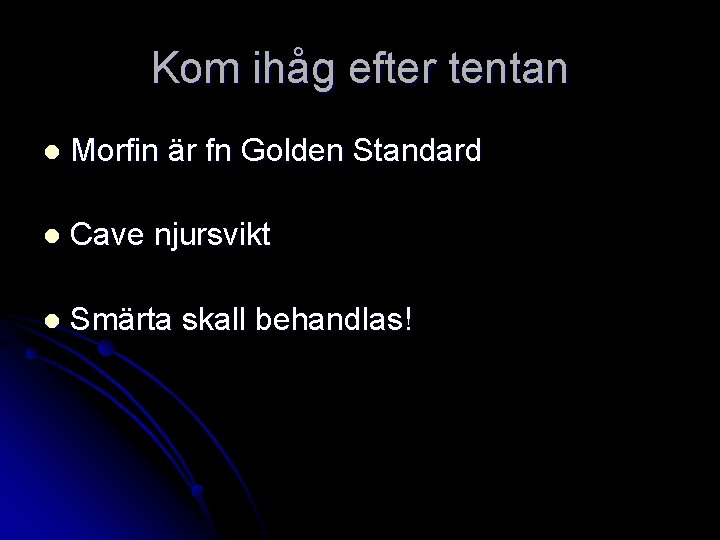 Kom ihåg efter tentan

- Morfin är fn Golden Standard
- Cave njursvikt
- Smärta skall behandlas!